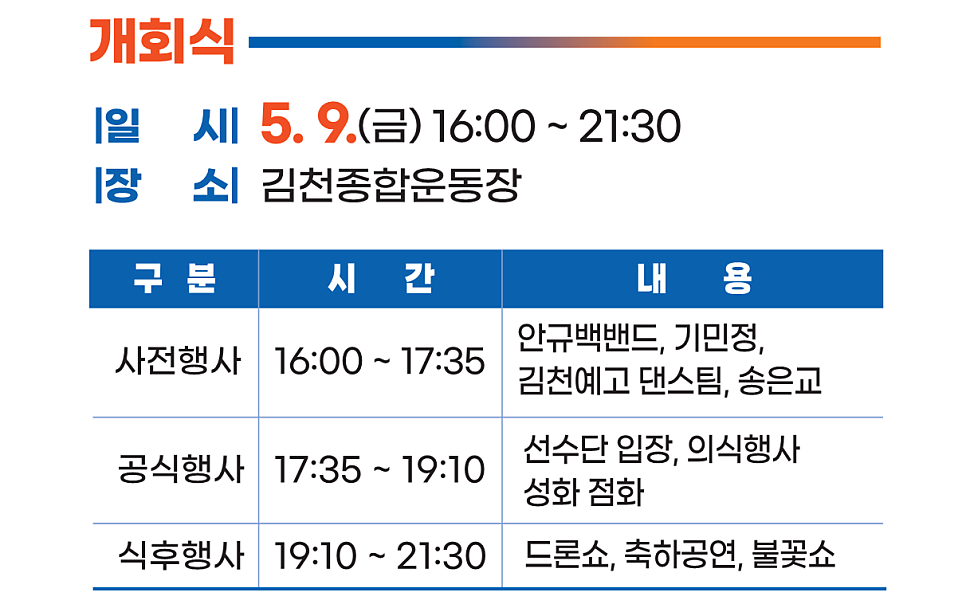 개회식

|일 시| 5. 9.(금) 16:00 ~ 21:30
|장 소| 김천종합운동장

| 구 분 | 시 간 | 내 용 |
|---|---|---|
| 사전행사 | 16:00 ~ 17:35 | 안규백밴드, 기민정, 김천예고 댄스팀, 송은교 |
| 공식행사 | 17:35 ~ 19:10 | 선수단 입장, 의식행사 성화 점화 |
| 식후행사 | 19:10 ~ 21:30 | 드론쇼, 축하공연, 불꽃쇼 |